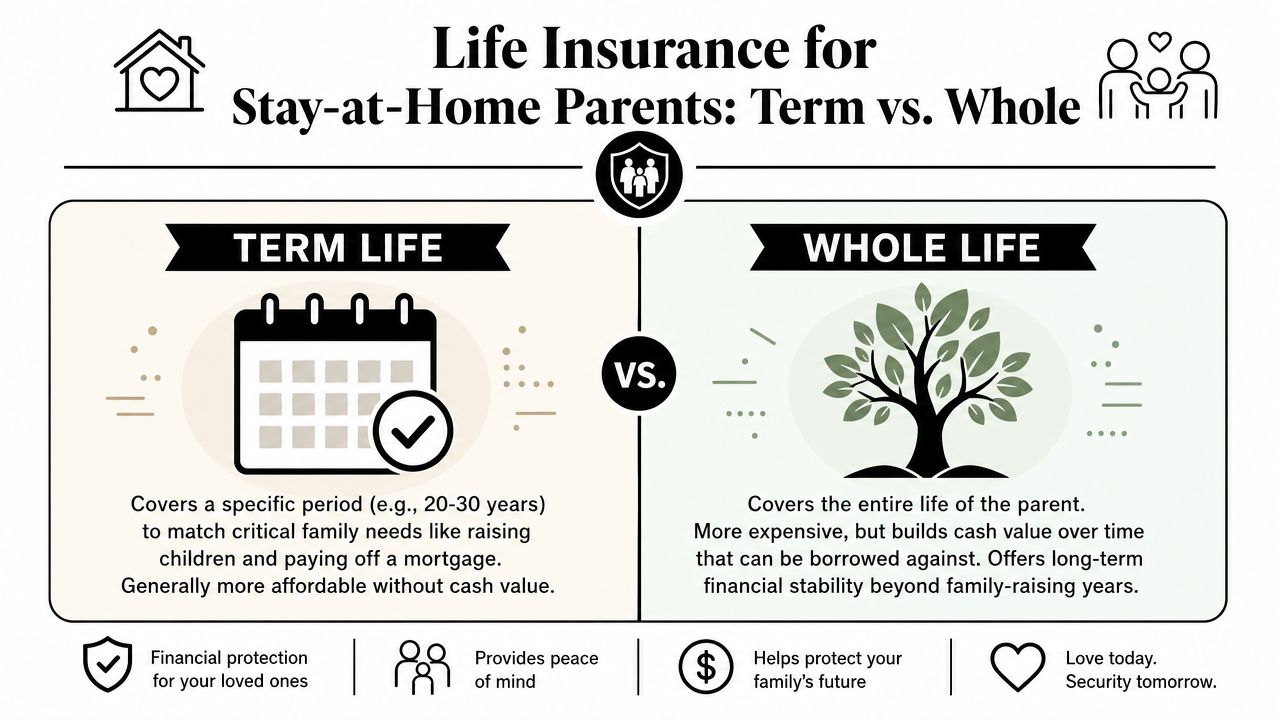 Life Insurance for Stay-at-Home Parents: Term vs. Whole

TERM LIFE

Covers a specific period (e.g., 20-30 years) to match critical family needs like raising children and paying off a mortgage. Generally more affordable without cash value.

VS.

WHOLE LIFE

Covers the entire life of the parent. More expensive, but builds cash value over time that can be borrowed against. Offers long-term financial stability beyond family-raising years.

Financial protection for your loved ones

Provides peace of mind

$

Helps protect your family's future

Love today. Security tomorrow.